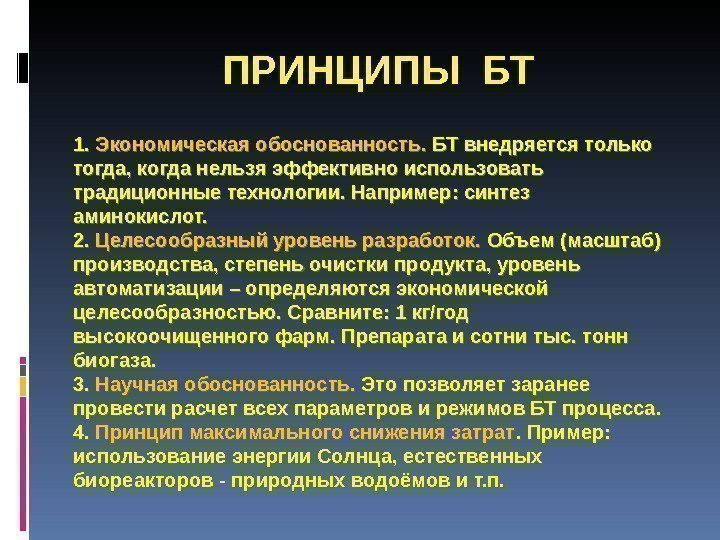 ПРИНЦИПЫ БТ

1. Экономическая обоснованность. БТ внедряется только тогда, когда нельзя эффективно использовать традиционные технологии. Например: синтез аминокислот.
2. Целесообразный уровень разработок. Объем (масштаб) производства, степень очистки продукта, уровень автоматизации – определяются экономической целесообразностью. Сравните: 1 кг/год высокоочищенного фарм. Препарата и сотни тыс. тонн биогаза.
3. Научная обоснованность. Это позволяет заранее провести расчет всех параметров и режимов БТ процесса.
4. Принцип максимального снижения затрат. Пример: использование энергии Солнца, естественных биореакторов - природных водоёмов и т.п.